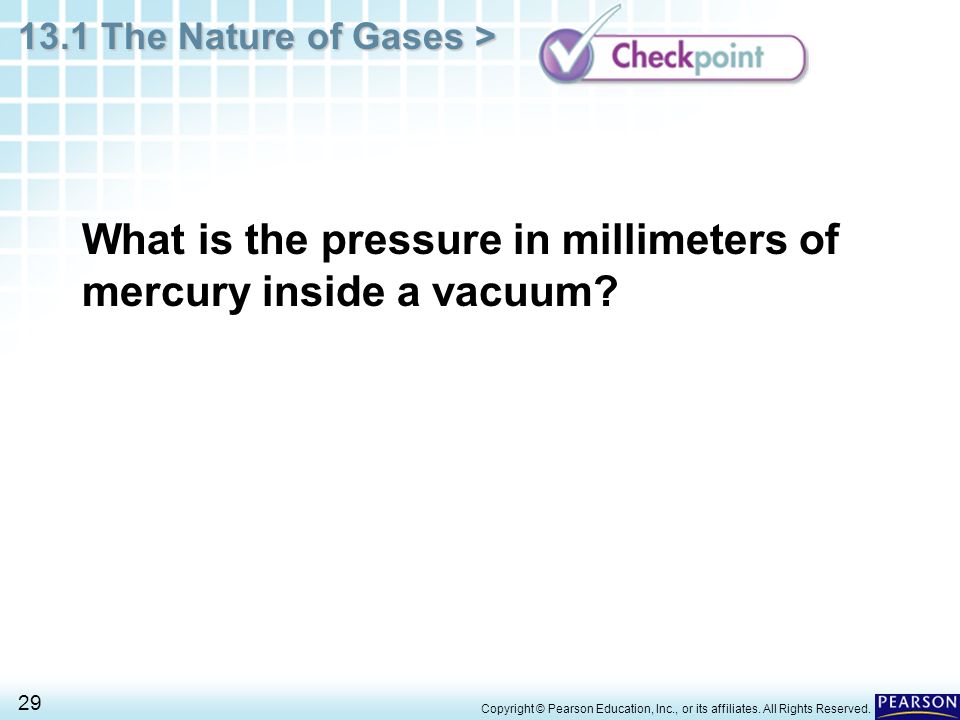 13.1 The Nature of Gases >

Checkpoint

What is the pressure in millimeters of mercury inside a vacuum?

29

Copyright © Pearson Education, Inc., or its affiliates. All Rights Reserved.

PEARSON